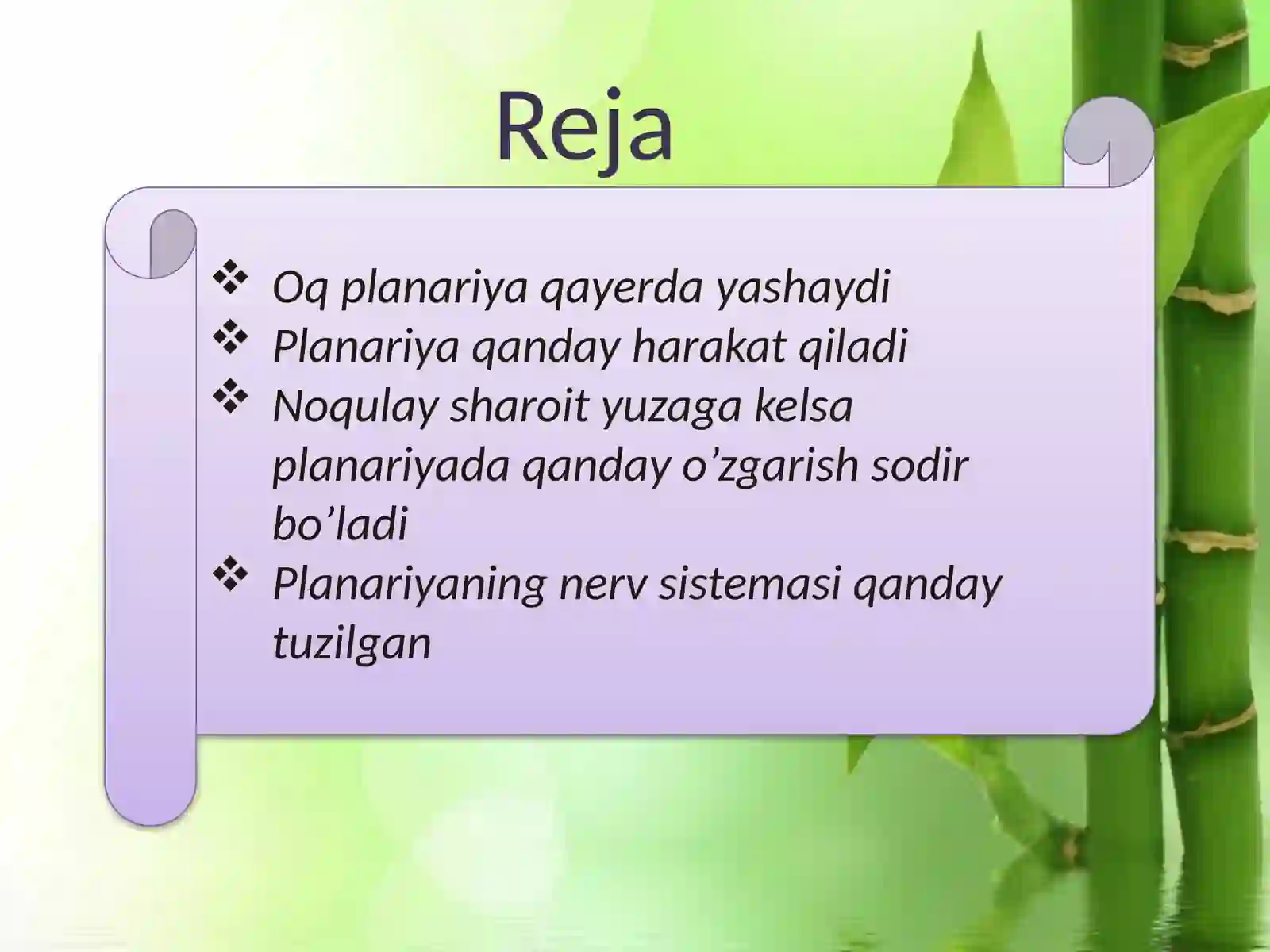 Reja

❖ Oq planariya qayerda yashaydi
❖ Planariya qanday harakat qiladi
❖ Noqulay sharoit yuzaga kelsa planariyada qanday o’zgarish sodir bo’ladi
❖ Planariyaning nerv sistemasi qanday tuzilgan